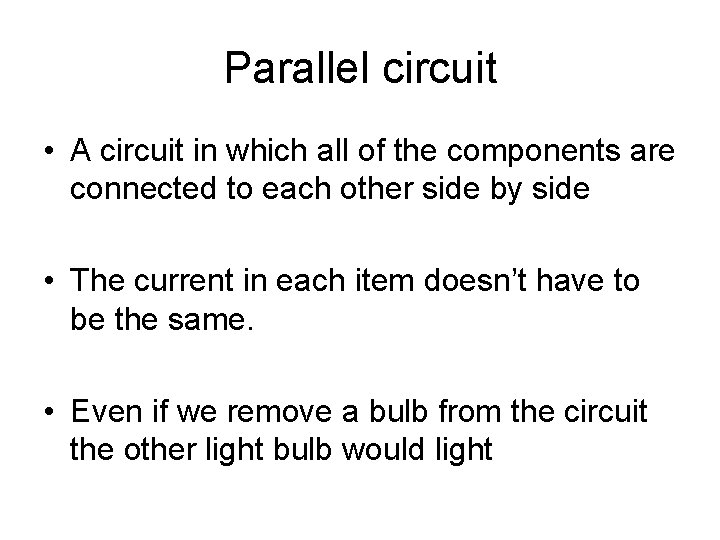 Parallel circuit

• A circuit in which all of the components are connected to each other side by side

• The current in each item doesn't have to be the same.

• Even if we remove a bulb from the circuit the other light bulb would light